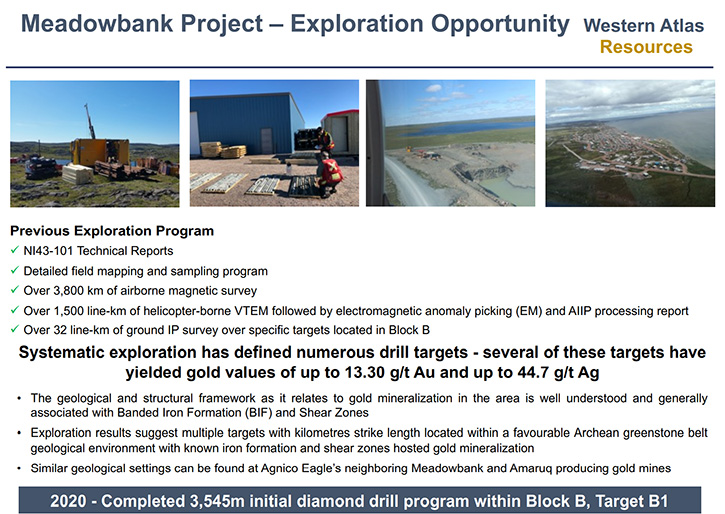 Meadowbank Project – Exploration Opportunity Western Atlas Resources

Previous Exploration Program
✓ NI43-101 Technical Reports
✓ Detailed field mapping and sampling program
✓ Over 3,800 km of airborne magnetic survey
✓ Over 1,500 line-km of helicopter-borne VTEM followed by electromagnetic anomaly picking (EM) and AIIP processing report
✓ Over 32 line-km of ground IP survey over specific targets located in Block B

Systematic exploration has defined numerous drill targets - several of these targets have yielded gold values of up to 13.30 g/t Au and up to 44.7 g/t Ag

• The geological and structural framework as it relates to gold mineralization in the area is well understood and generally associated with Banded Iron Formation (BIF) and Shear Zones
• Exploration results suggest multiple targets with kilometres strike length located within a favourable Archean greenstone belt geological environment with known iron formation and shear zones hosted gold mineralization
• Similar geological settings can be found at Agnico Eagle's neighboring Meadowbank and Amaruq producing gold mines

2020 - Completed 3,545m initial diamond drill program within Block B, Target B1